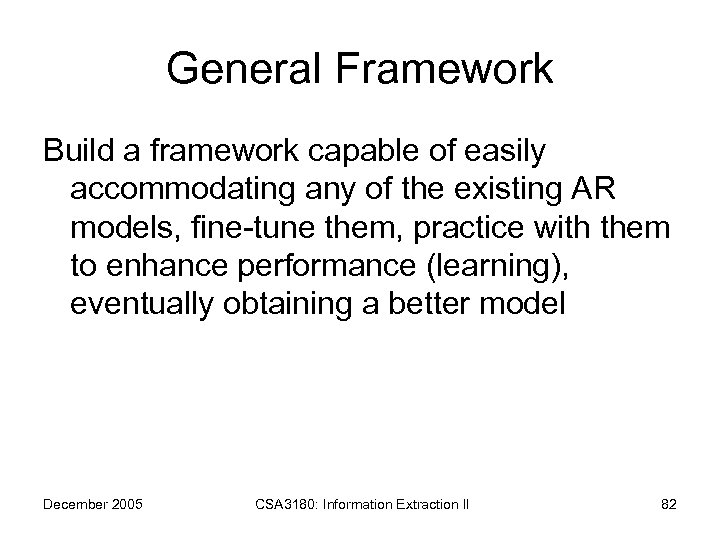 General Framework

Build a framework capable of easily accommodating any of the existing AR models, fine-tune them, practice with them to enhance performance (learning), eventually obtaining a better model

December 2005

CSA3180: Information Extraction II

82